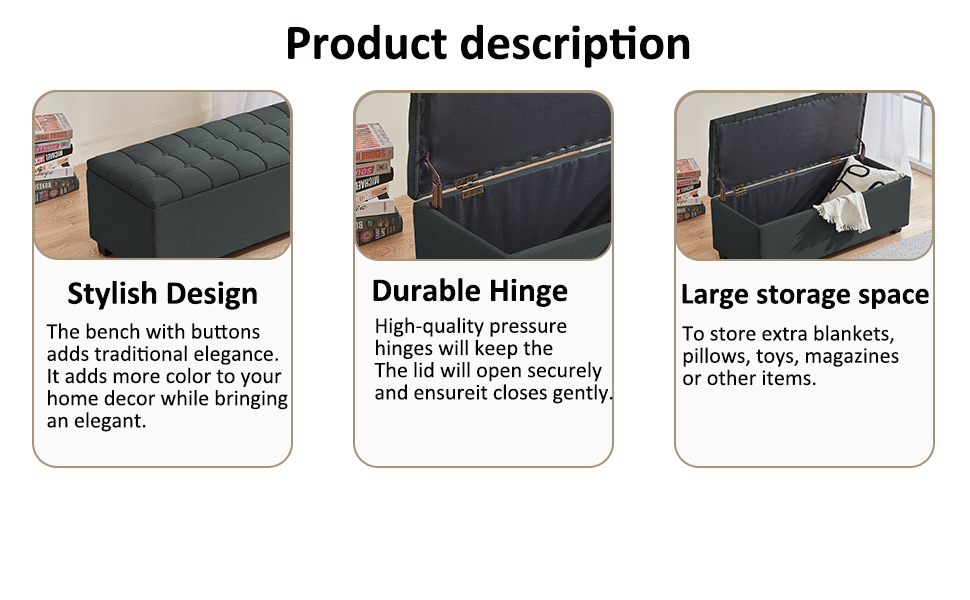 Product description

Stylish Design

The bench with buttons adds traditional elegance. It adds more color to your home decor while bringing an elegant.

Durable Hinge

High-quality pressure hinges will keep the The lid will open securely and ensureit closes gently.

Large storage space

To store extra blankets, pillows, toys, magazines or other items.